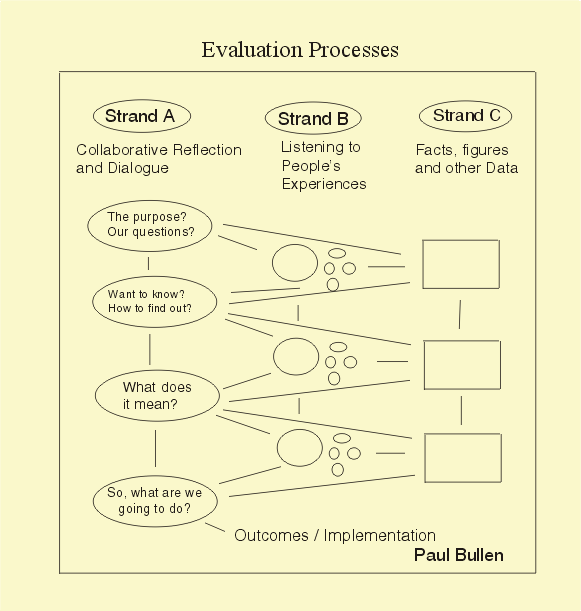 Evaluation Processes

Strand A

Collaborative Reflection and Dialogue

Strand B

Listening to People's Experiences

Strand C

Facts, figures and other Data

The purpose? Our questions?

Want to know? How to find out?

What does it mean?

So, what are we going to do?

Outcomes / Implementation

Paul Bullen